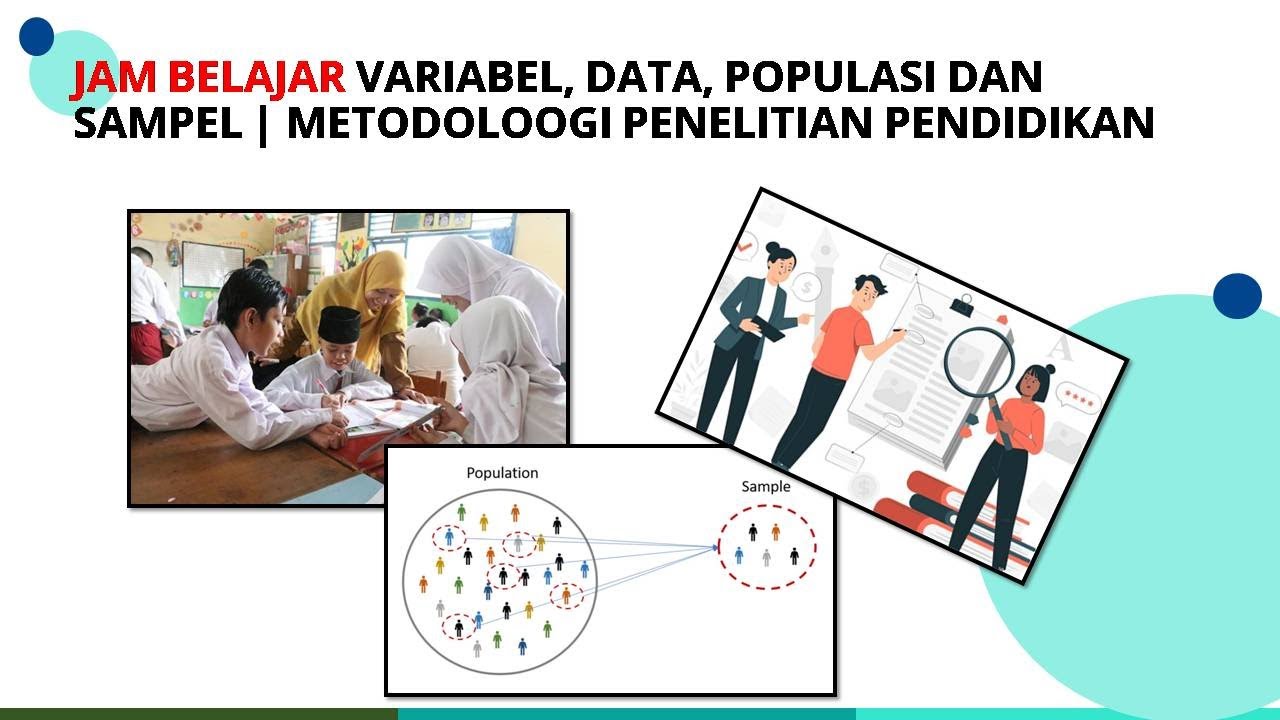 JAM BELAJAR VARIABEL, DATA, POPULASI DAN SAMPEL | METODOLOOGI PENELITIAN PENDIDIKAN

Population

Sample